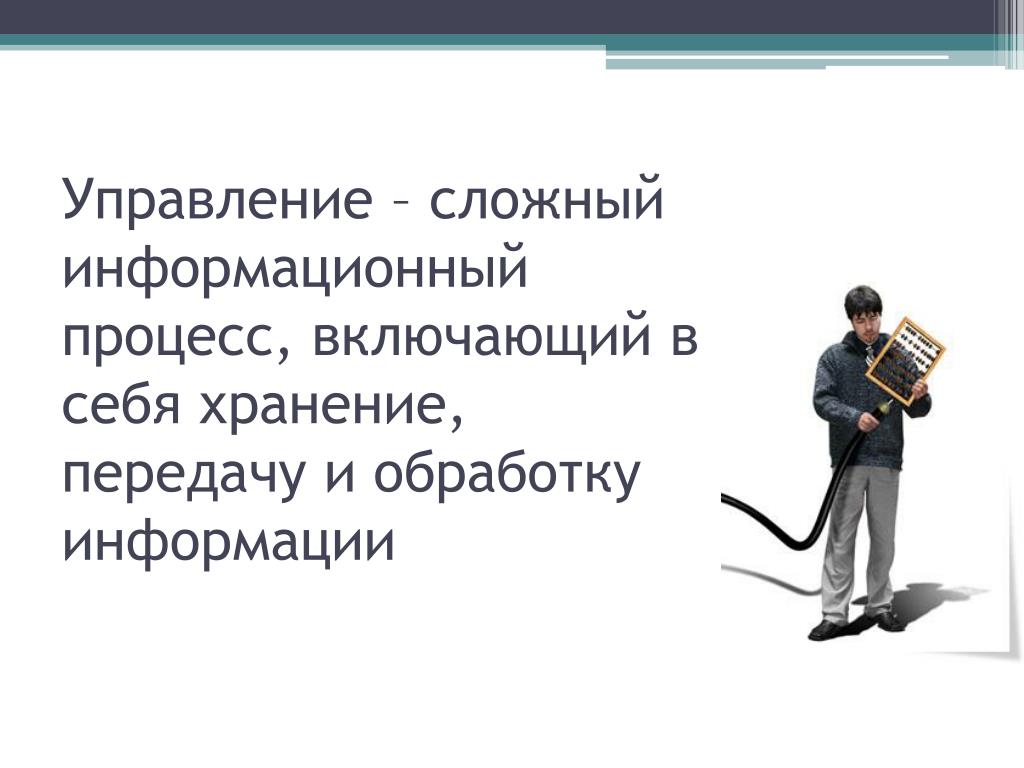 Управление – сложный информационный процесс, включающий в себя хранение, передачу и обработку информации